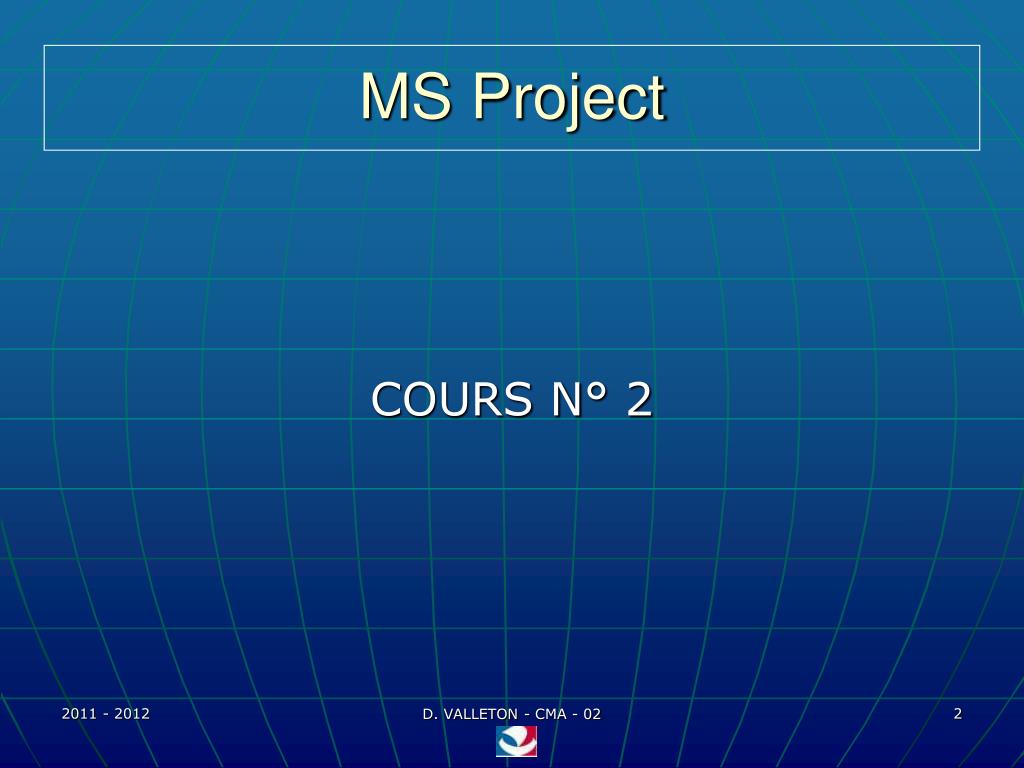 MS Project

COURS N° 2

2011 - 2012

D. VALLETON - CMA - 02

2